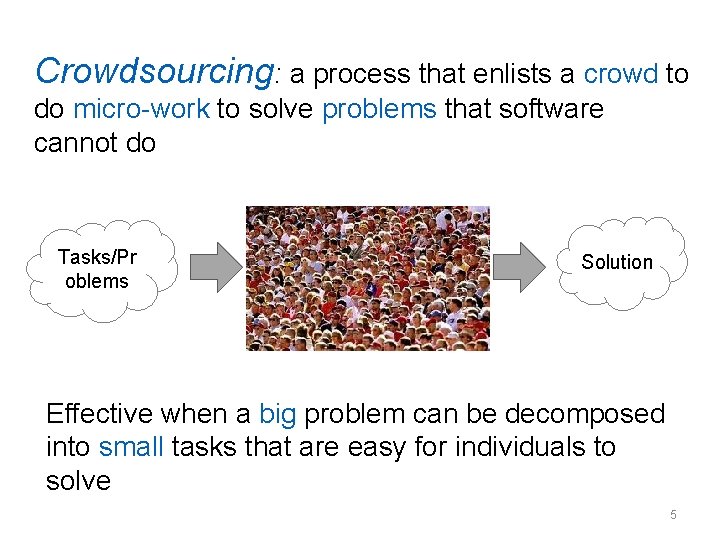 Crowdsourcing: a process that enlists a crowd to do micro-work to solve problems that software cannot do

Tasks/Pr
oblems

Solution

Effective when a big problem can be decomposed into small tasks that are easy for individuals to solve

5